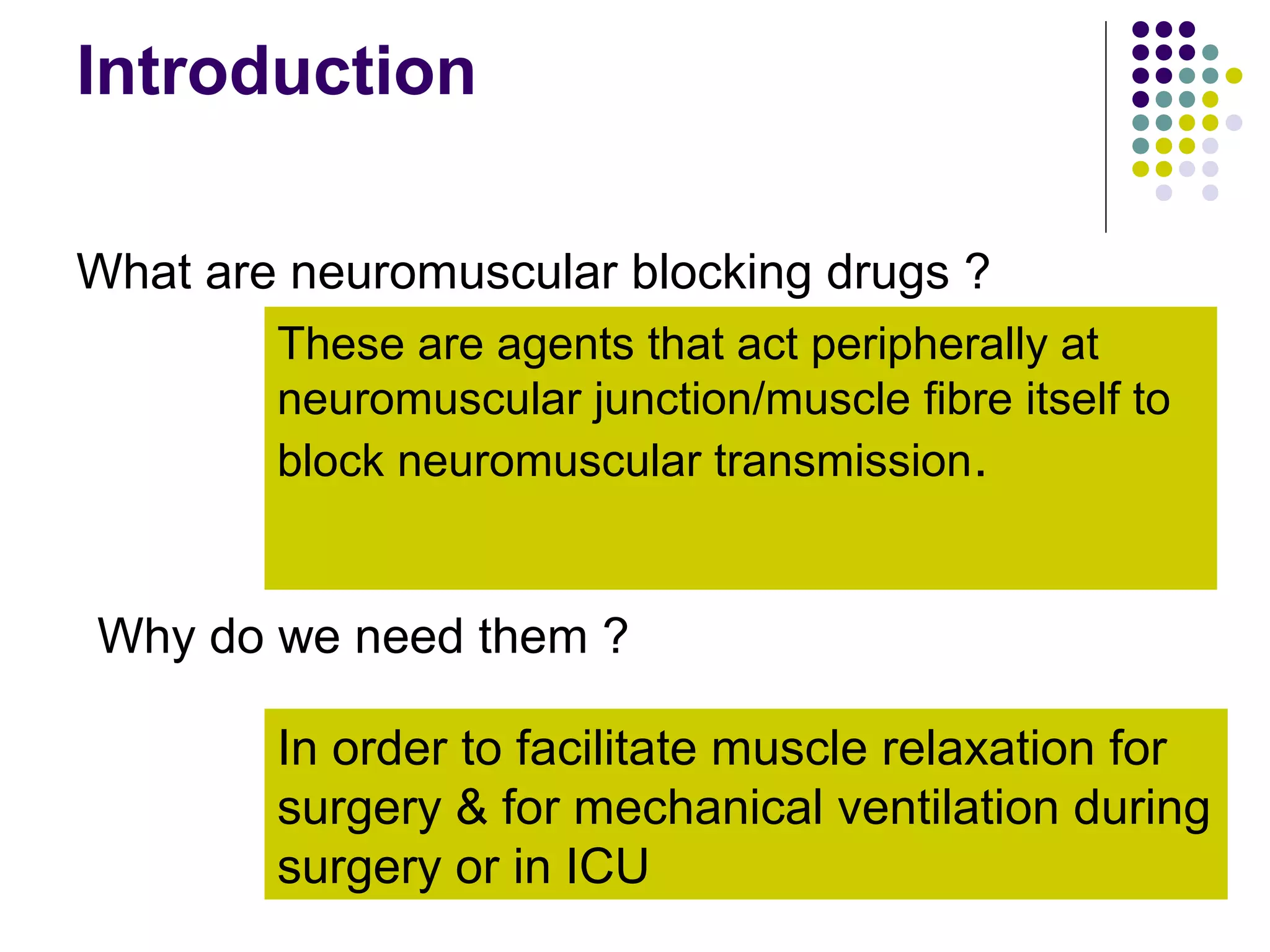 Introduction

What are neuromuscular blocking drugs ?

These are agents that act peripherally at neuromuscular junction/muscle fibre itself to block neuromuscular transmission.

Why do we need them ?

In order to facilitate muscle relaxation for surgery & for mechanical ventilation during surgery or in ICU